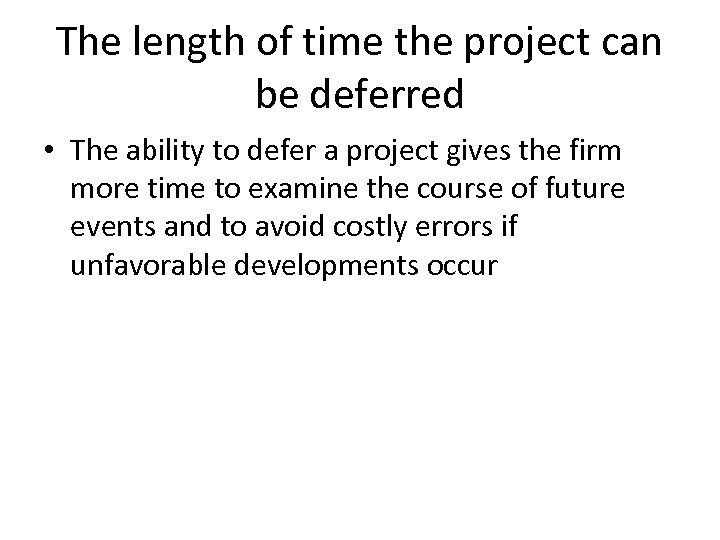 The length of time the project can be deferred

• The ability to defer a project gives the firm more time to examine the course of future events and to avoid costly errors if unfavorable developments occur